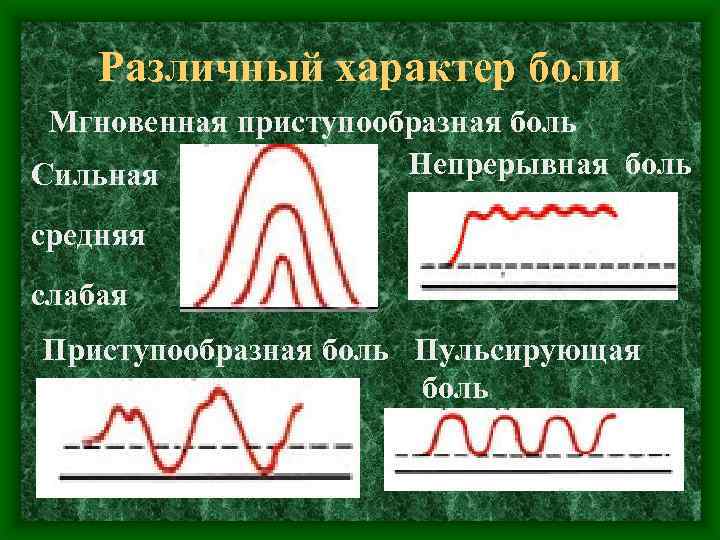 Различный характер боли

Мгновенная приступообразная боль

Сильная

средняя

слабая

Непрерывная боль

Приступообразная боль

Пульсирующая боль